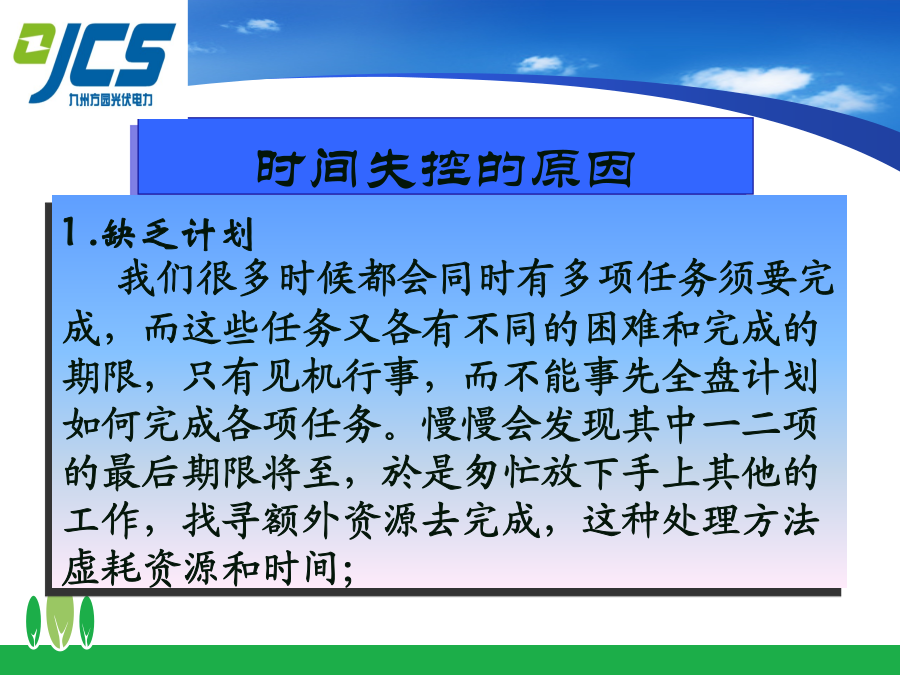 JCS
九州方园光伏电力

时间失控的原因

1.缺乏计划
我们很多时候都会同时有多项任务须要完成，而这些任务又各有不同的困难和完成的期限，只有见机行事，而不能事先全盘计划如何完成各项任务。慢慢会发现其中一二项的最后期限将至，於是匆忙放下手上其他的工作，找寻额外资源去完成，这种处理方法虚耗资源和时间;